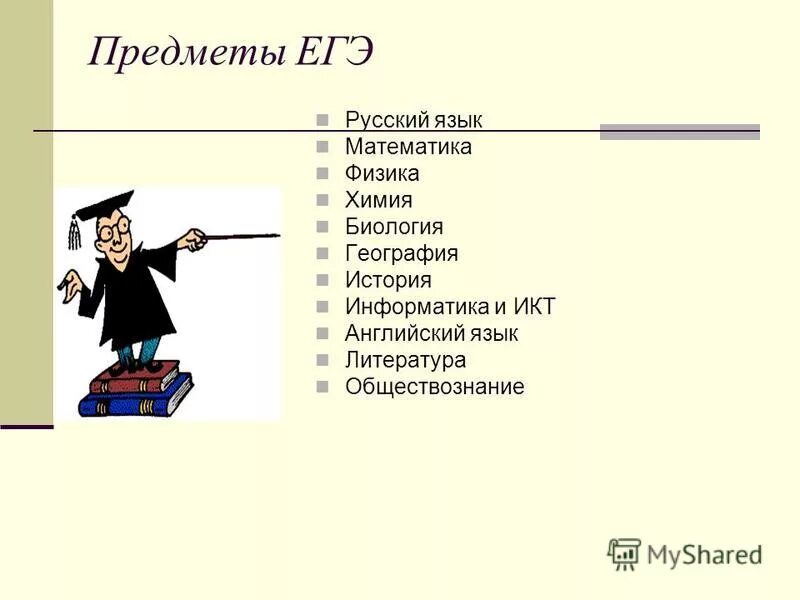 Предметы ЕГЭ

- Русский язык
- Математика
- Физика
- Химия
- Биология
- География
- История
- Информатика и ИКТ
- Английский язык
- Литература
- Обществознание

MyShared